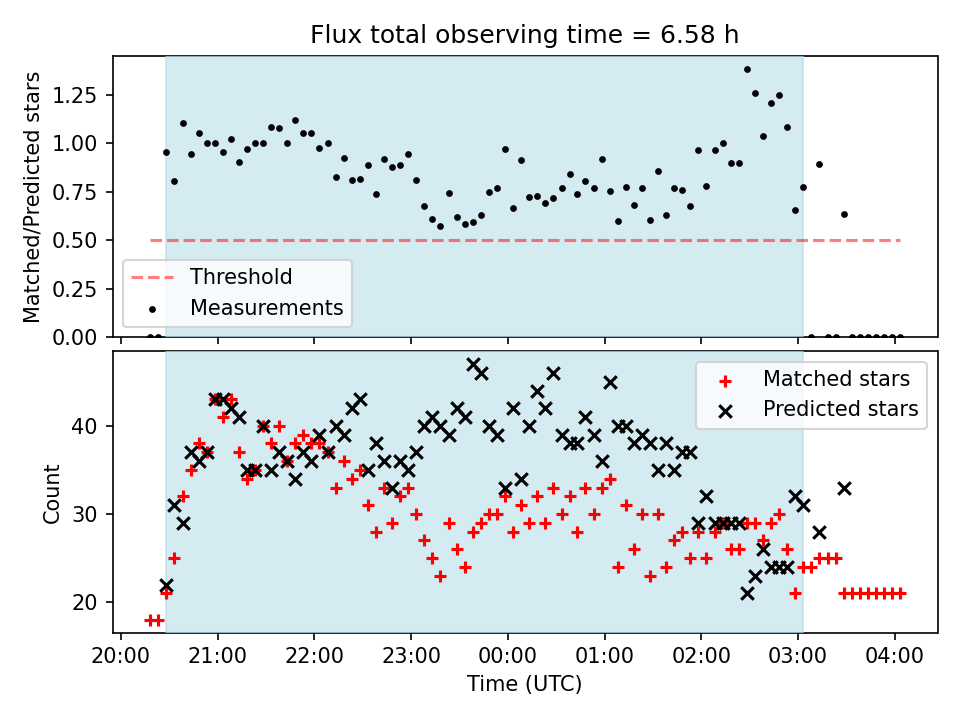 Flux total observing time = 6.58 h

Matched/Predicted stars

1.25
1.00
0.75
0.50
0.25
0.00

Threshold
Measurements

Count

40
30
20

Matched stars
Predicted stars

20:00
21:00
22:00
23:00
00:00
01:00
02:00
03:00
04:00

Time (UTC)